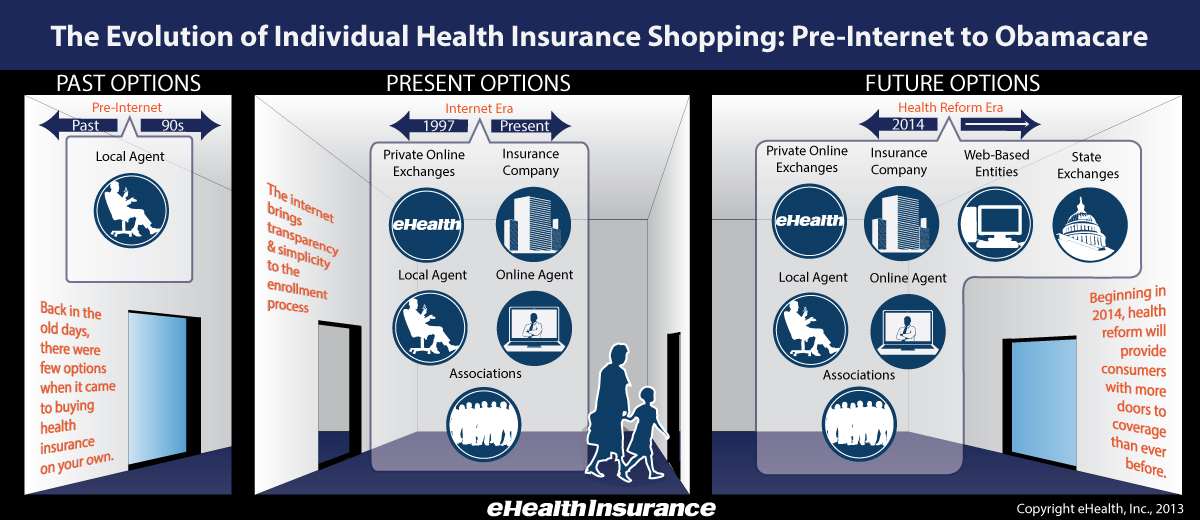 The Evolution of Individual Health Insurance Shopping: Pre-Internet to Obamacare

PAST OPTIONS

Pre-Internet

Past

90s

Local Agent

Back in the old days, there were few options when it came to buying health insurance on your own.

PRESENT OPTIONS

Internet Era

1997

Present

The internet brings transparency & simplicity to the enrollment process

Private Online Exchanges

eHealth

Insurance Company

Local Agent

Online Agent

Associations

FUTURE OPTIONS

Health Reform Era

2014

Private Online Exchanges

eHealth

Insurance Company

Web-Based Entities

State Exchanges

Local Agent

Online Agent

Associations

Beginning in 2014, health reform will provide consumers with more doors to coverage than ever before.

eHealthInsurance

Copyright eHealth, Inc., 2013